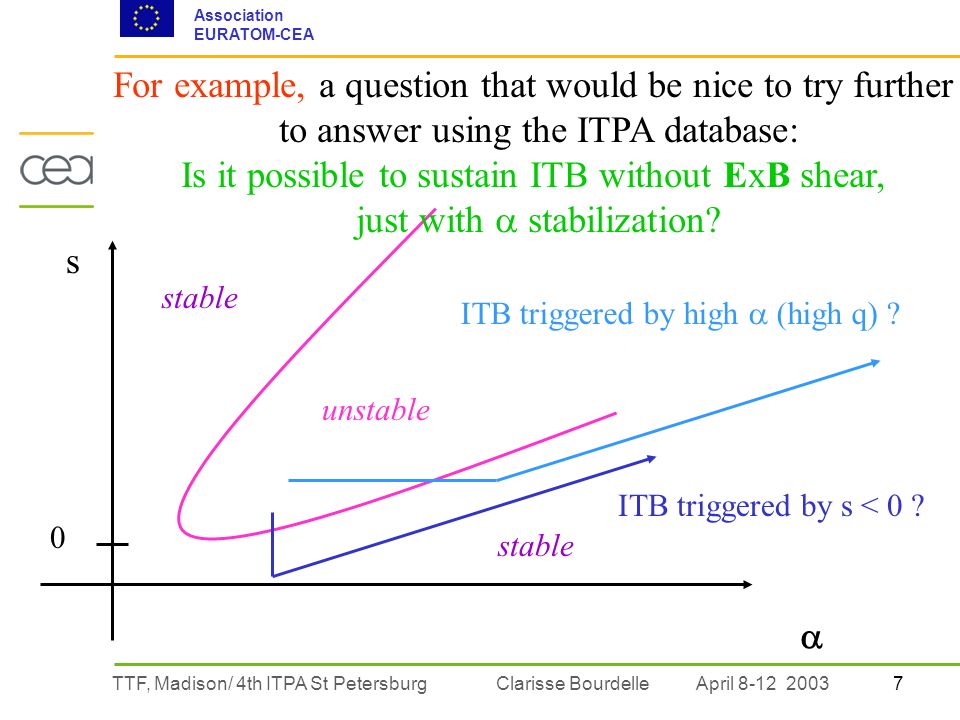 Association
EURATOM-CEA

cea

For example, a question that would be nice to try further to answer using the ITPA database:
Is it possible to sustain ITB without ExB shear, just with $\alpha$ stabilization?

s

stable

ITB triggered by high $\alpha$ (high q) ?

unstable

ITB triggered by s < 0 ?

0

stable

$\alpha$

TTF, Madison/ 4th ITPA St Petersburg    Clarisse Bourdelle    April 8-12 2003    7